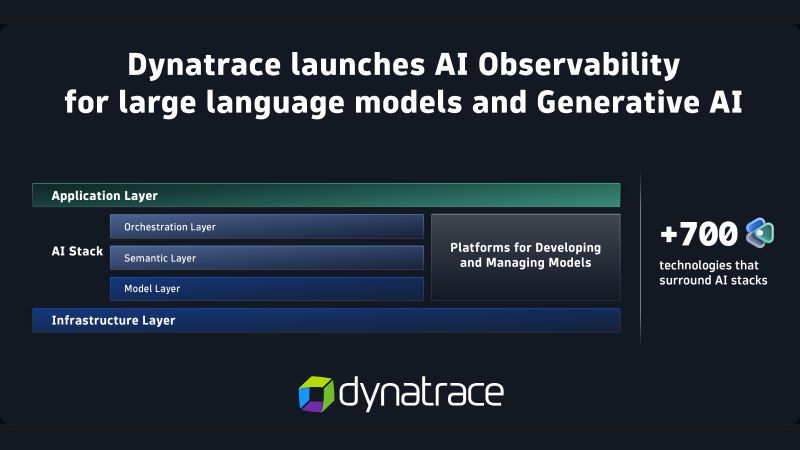 Dynatrace launches AI Observability for large language models and Generative AI

Application Layer

AI Stack

Orchestration Layer

Semantic Layer

Model Layer

Platforms for Developing and Managing Models

Infrastructure Layer

+700

technologies that surround AI stacks

dynatrace